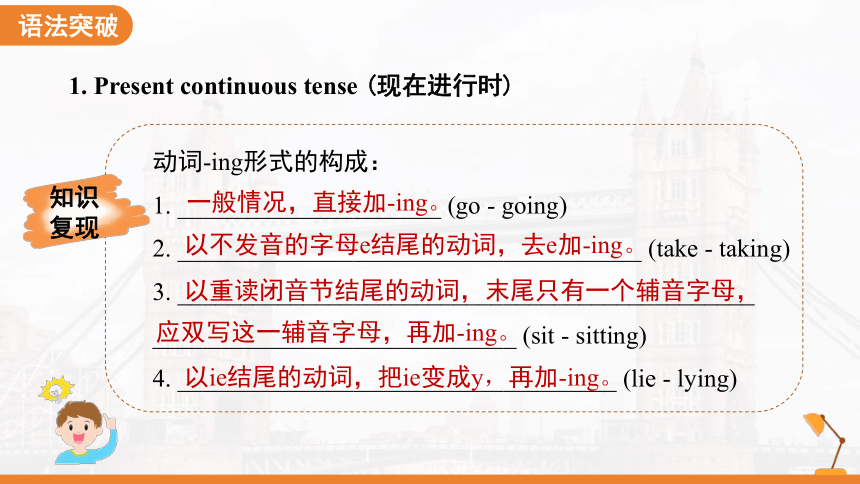 语法突破

1. Present continuous tense（现在进行时）

知识复现

动词-ing形式的构成：

1. 一般情况，直接加-ing。(go - going)

2. 以不发音的字母e结尾的动词，去e加-ing。(take - taking)

3. 以重读闭音节结尾的动词，末尾只有一个辅音字母，应双写这一辅音字母，再加-ing。(sit - sitting)

4. 以ie结尾的动词，把ie变成y，再加-ing。(lie - lying)